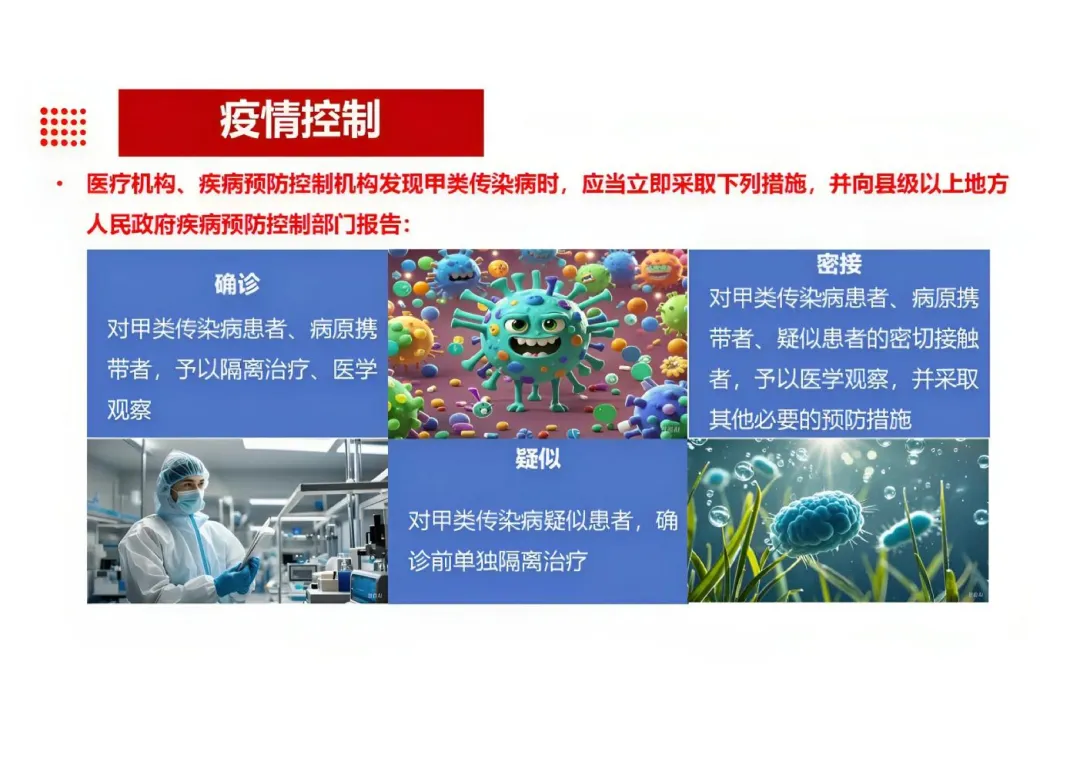 疫情控制

• 医疗机构、疾病预防控制机构发现甲类传染病时，应当立即采取下列措施，并向县级以上地方人民政府疾病预防控制部门报告：

确诊

对甲类传染病患者、病原携带者，予以隔离治疗、医学观察

密接

对甲类传染病患者、病原携带者、疑似患者的密切接触者，予以医学观察，并采取其他必要的预防措施

疑似

对甲类传染病疑似患者，确诊前单独隔离治疗